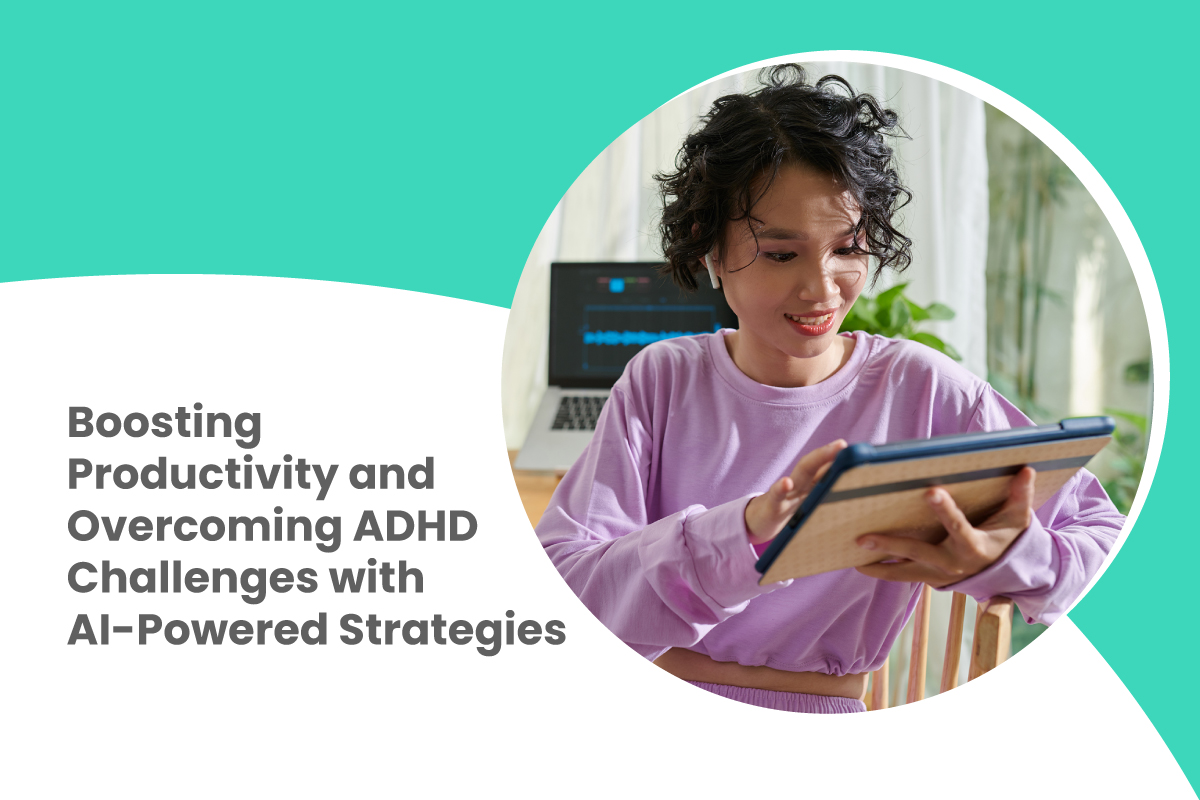 Boosting Productivity and Overcoming ADHD Challenges with AI-Powered Strategies